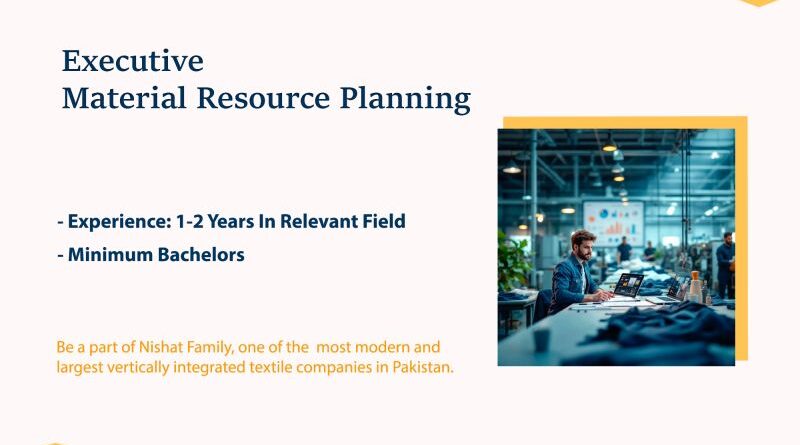 Executive
Material Resource Planning

- Experience: 1-2 Years In Relevant Field
- Minimum Bachelors

Be a part of Nishat Family, one of the most modern and largest vertically integrated textile companies in Pakistan.